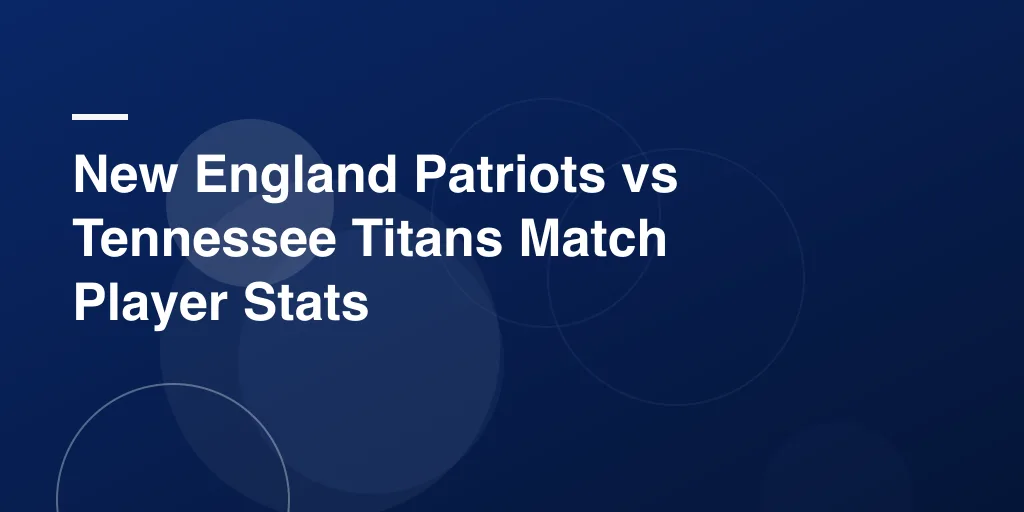 New England Patriots vs Tennessee Titans Match Player Stats